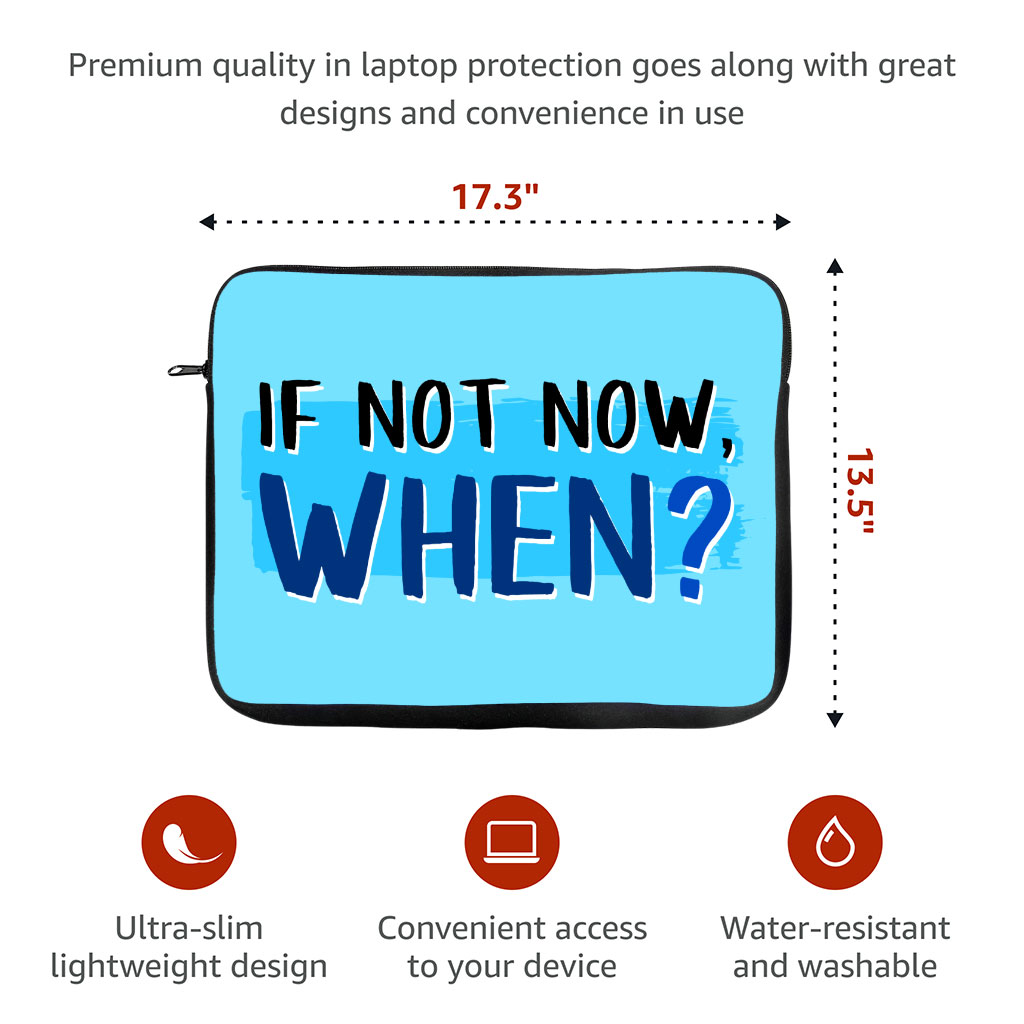 Premium quality in laptop protection goes along with great designs and convenience in use

17.3"

13.5"

IF NOT NOW, WHEN?

Ultra-slim lightweight design

Convenient access to your device

Water-resistant and washable